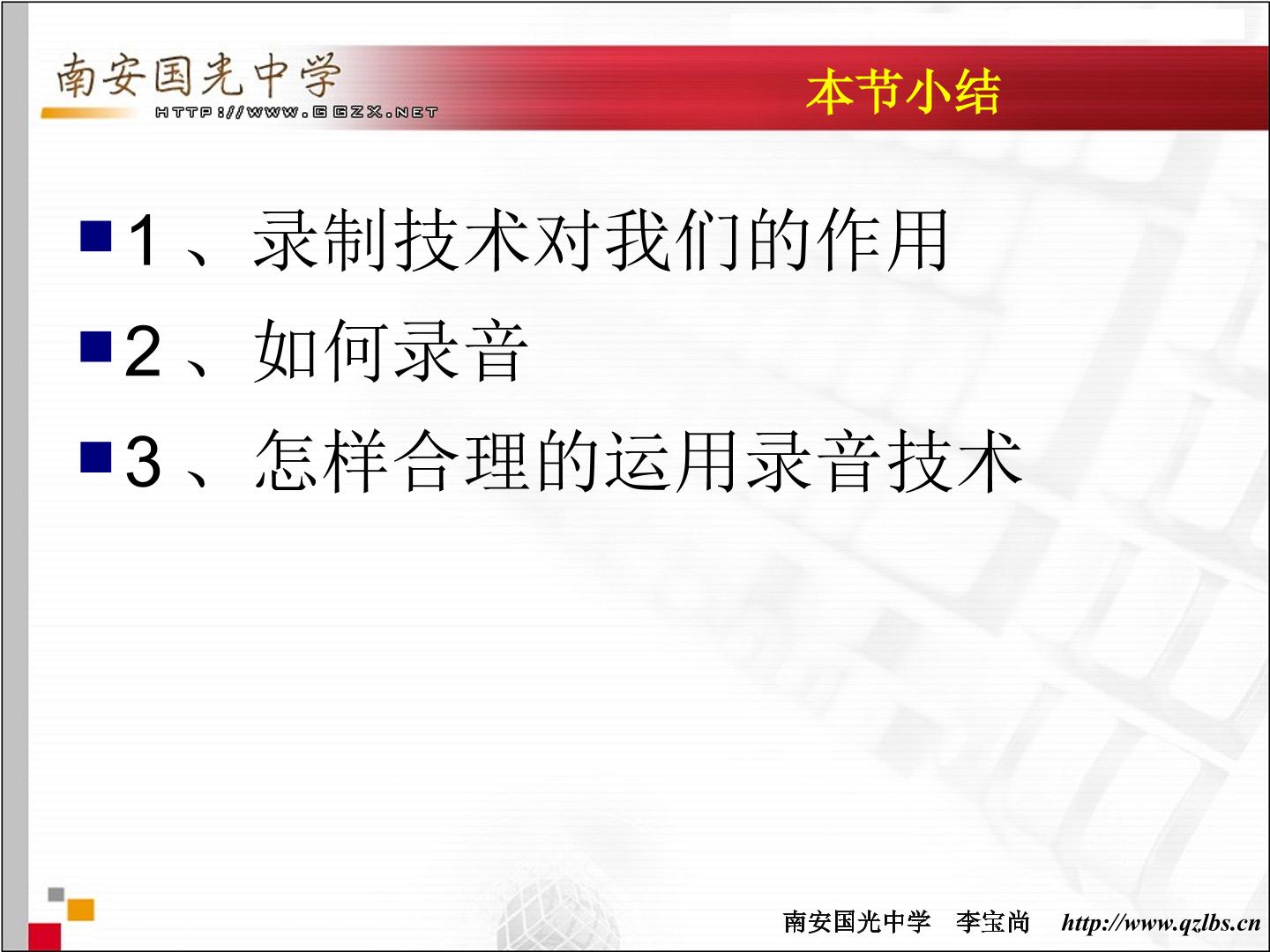 南安国光中学
HTTP://WWW.GGZX.NET

本节小结

1、录制技术对我们的作用

2、如何录音

3、怎样合理的运用录音技术

南安国光中学　李宝尚　http://www.qzlbs.cn